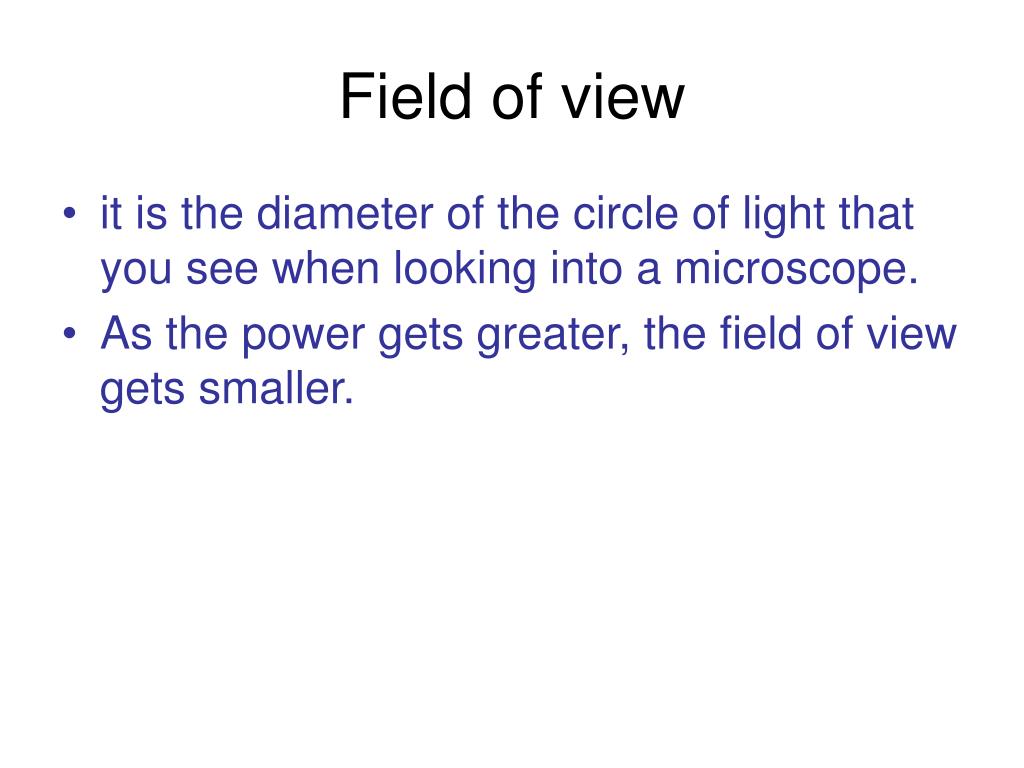 Field of view

• it is the diameter of the circle of light that you see when looking into a microscope.
• As the power gets greater, the field of view gets smaller.